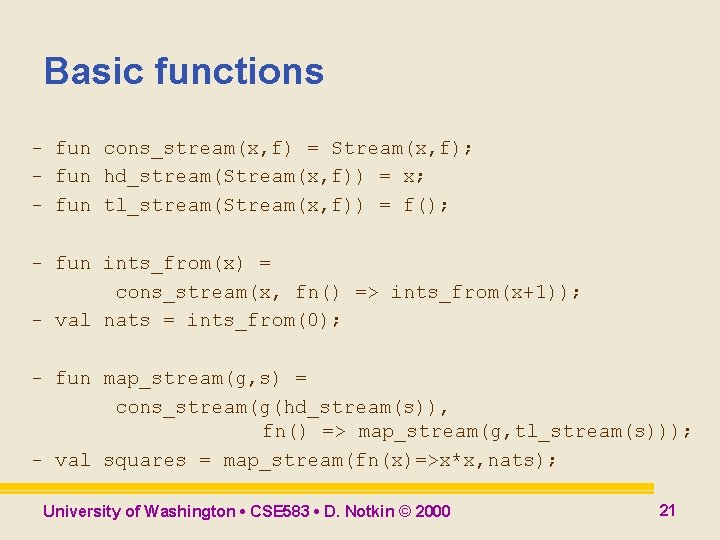 Basic functions

- fun cons_stream(x,f) = Stream(x,f);
- fun hd_stream(Stream(x,f)) = x;
- fun tl_stream(Stream(x,f)) = f();

- fun ints_from(x) =
 cons_stream(x, fn() => ints_from(x+1));
- val nats = ints_from(0);

- fun map_stream(g,s) =
 cons_stream(g(hd_stream(s)),
 fn() => map_stream(g,tl_stream(s)));
- val squares = map_stream(fn(x)=>x*x,nats);

University of Washington • CSE583 • D. Notkin © 2000

21